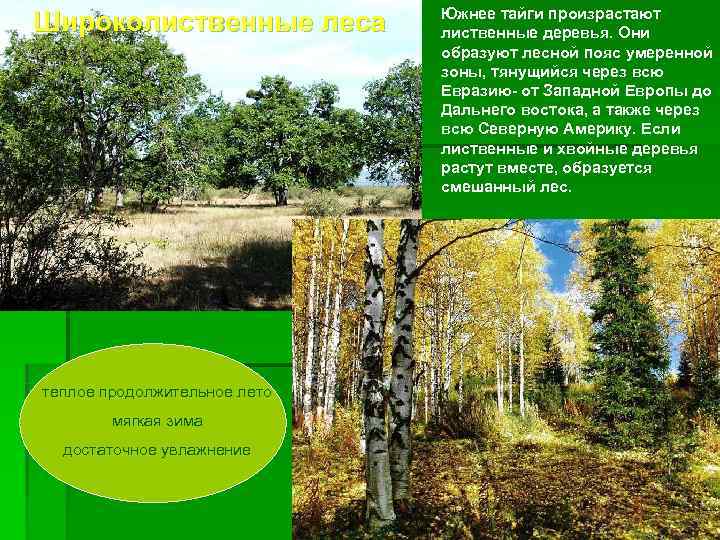 Широколиственные леса

Южнее тайги произрастают лиственные деревья. Они образуют лесной пояс умеренной зоны, тянущийся через всю Евразию- от Западной Европы до Дальнего востока, а также через всю Северную Америку. Если лиственные и хвойные деревья растут вместе, образуется смешанный лес.

теплое продолжительное лето

мягкая зима

достаточное увлажнение